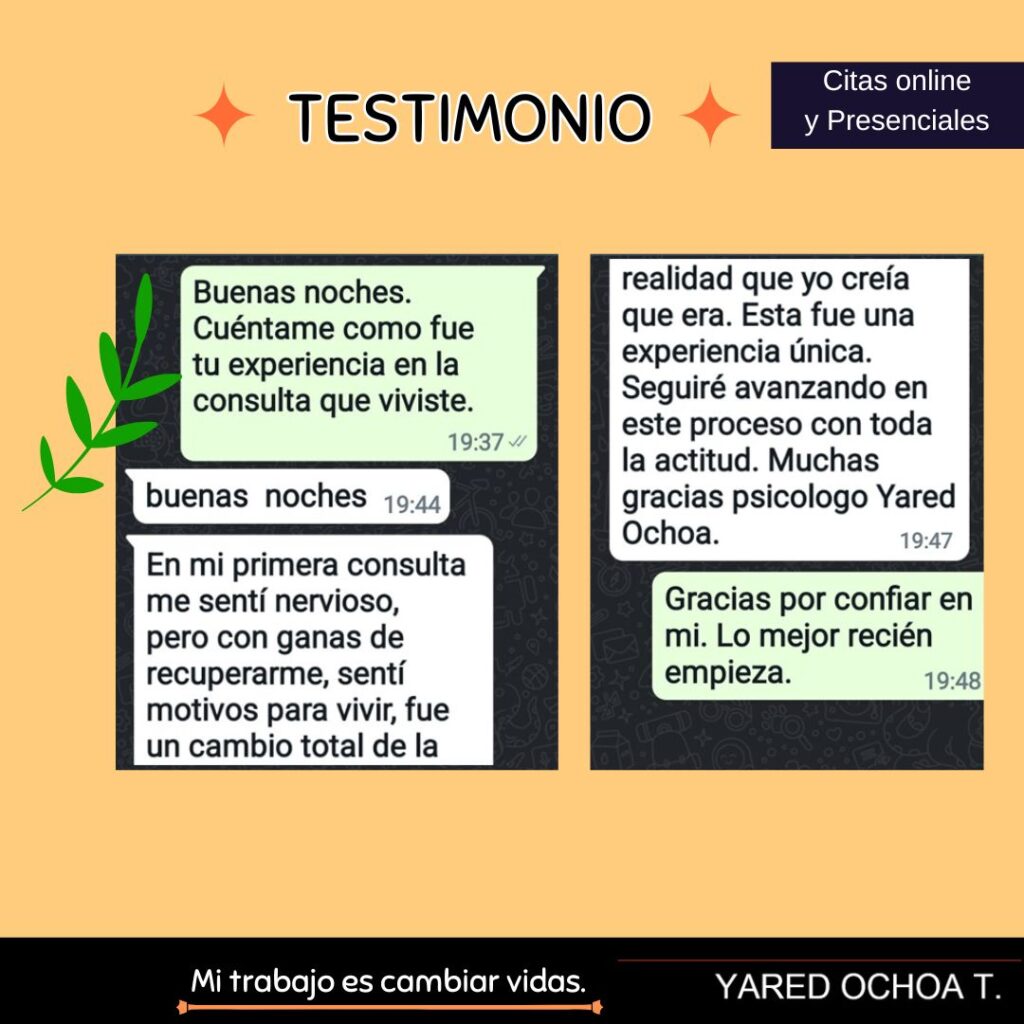 TESTIMONIO

Citas online
y Presenciales

Buenas noches. Cuéntame como fue tu experiencia en la consulta que viviste. 19:37

buenas noches 19:44

En mi primera consulta me sentí nervioso, pero con ganas de recuperarme, sentí motivos para vivir, fue un cambio total de la

realidad que yo creía que era. Esta fue una experiencia única. Seguiré avanzando en este proceso con toda la actitud. Muchas gracias psicologo Yared Ochoa. 19:47

Gracias por confiar en mi. Lo mejor recién empieza. 19:48

Mi trabajo es cambiar vidas.

YARED OCHOA T.